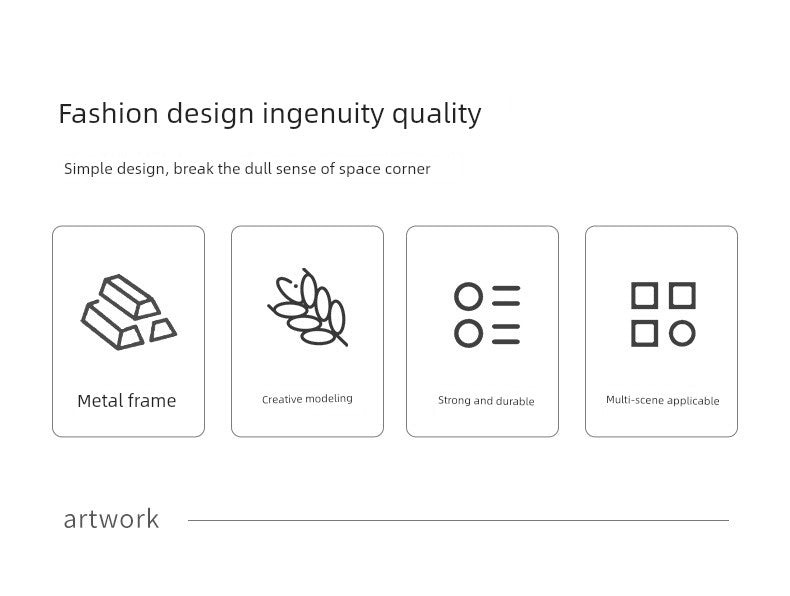 Fashion design ingenuity quality

Simple design, break the dull sense of space corner

Metal frame

Creative modeling

Strong and durable

Multi-scene applicable

artwork